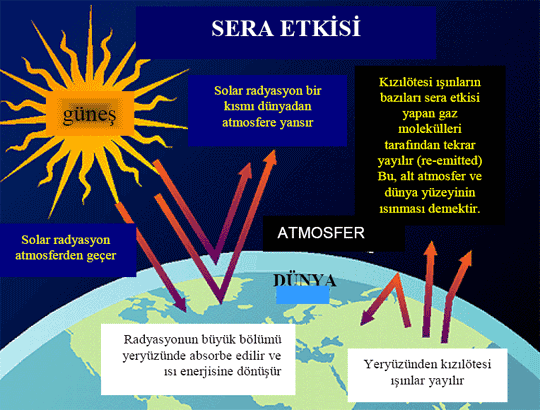 SERA ETKİSİ

güneş

Solar radyasyon bir kısmı dünyadan atmosfere yansır

Kızılötesi ışınların bazıları sera etkisi yapan gaz molekülleri tarafından tekrar yayılır (re-emitted) Bu, alt atmosfer ve dünya yüzeyinin ısınması demektir.

Solar radyasyon atmosferden geçer

ATMOSFER

DÜNYA

Radyasyonun büyük bölümü yeryüzünde absorbe edilir ve ısı enerjisine dönüşür

Yeryüzünden kızılötesi ışınlar yayılır